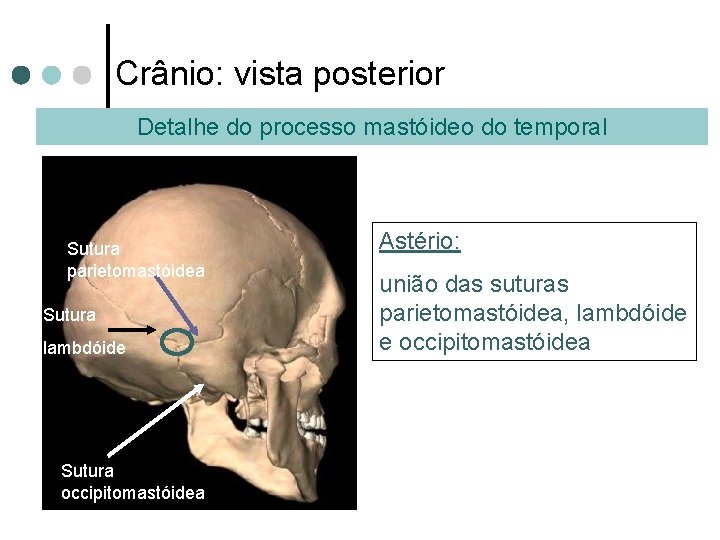 Crânio: vista posterior

Detalhe do processo mastóideo do temporal

Sutura parietomastóidea

Sutura lambdóide

Sutura occipitomastóidea

Astério:

união das suturas parietomastóidea, lambdóide e occipitomastóidea